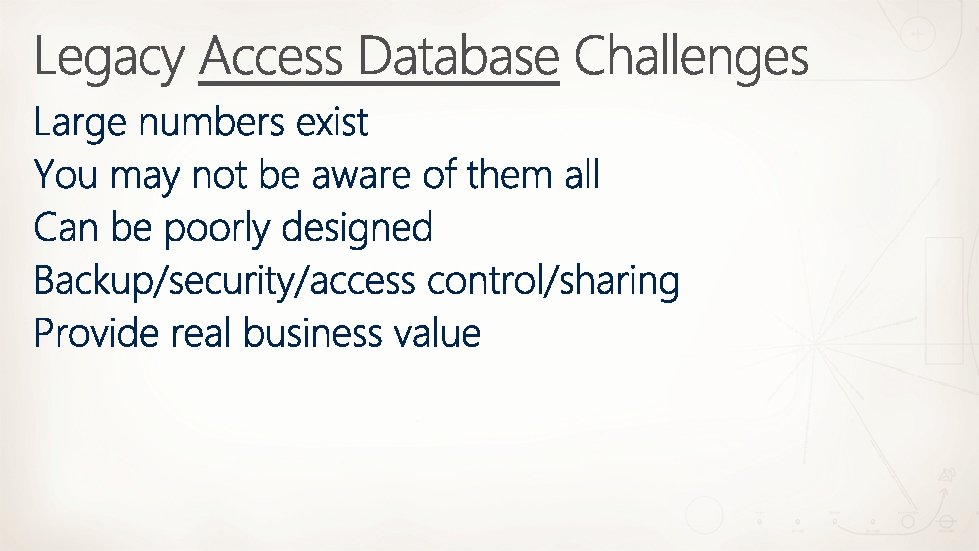 Legacy Access Database Challenges

Large numbers exist
You may not be aware of them all
Can be poorly designed
Backup/security/access control/sharing
Provide real business value